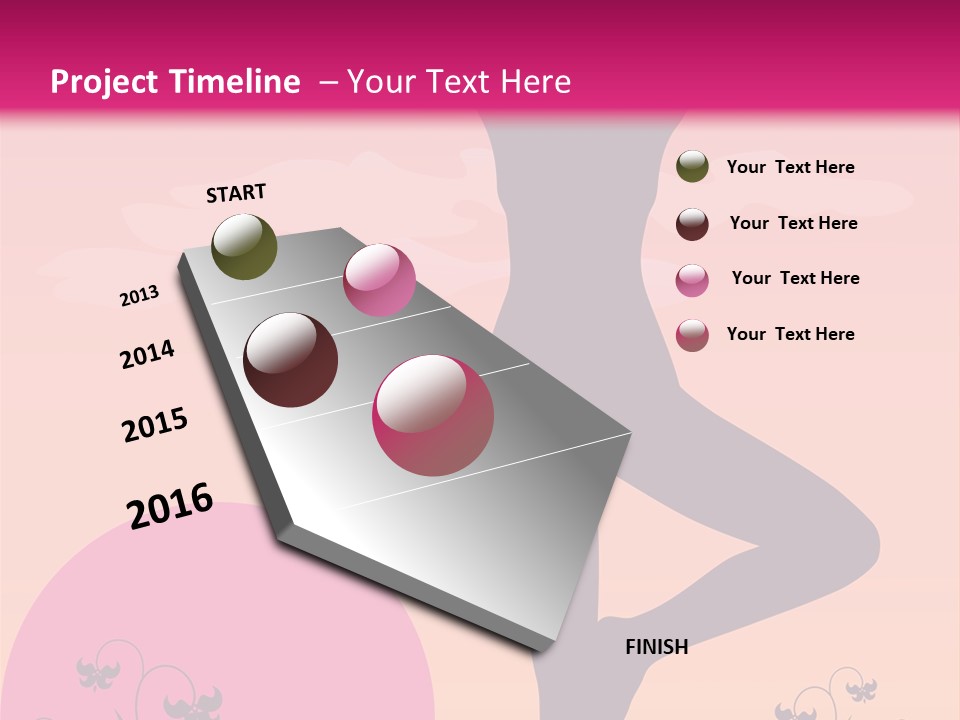 Project Timeline – Your Text Here

START

2013

2014

2015

2016

FINISH

Your Text Here

Your Text Here

Your Text Here

Your Text Here